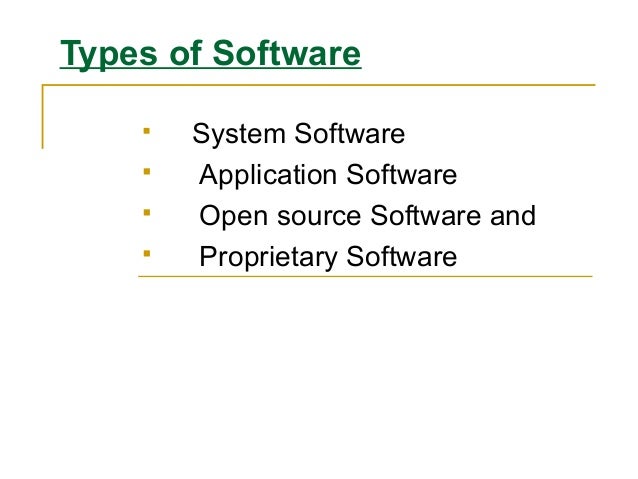 Types of Software

- System Software
- Application Software
- Open source Software and
- Proprietary Software